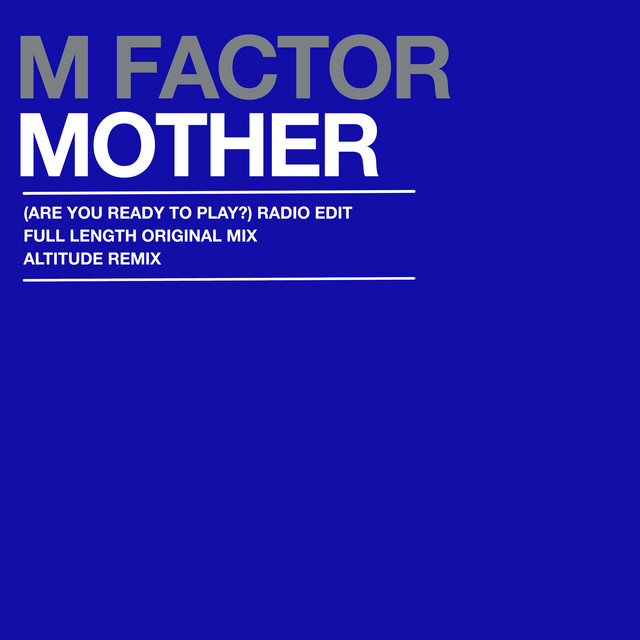 M FACTOR
MOTHER

(ARE YOU READY TO PLAY?) RADIO EDIT
FULL LENGTH ORIGINAL MIX
ALTITUDE REMIX